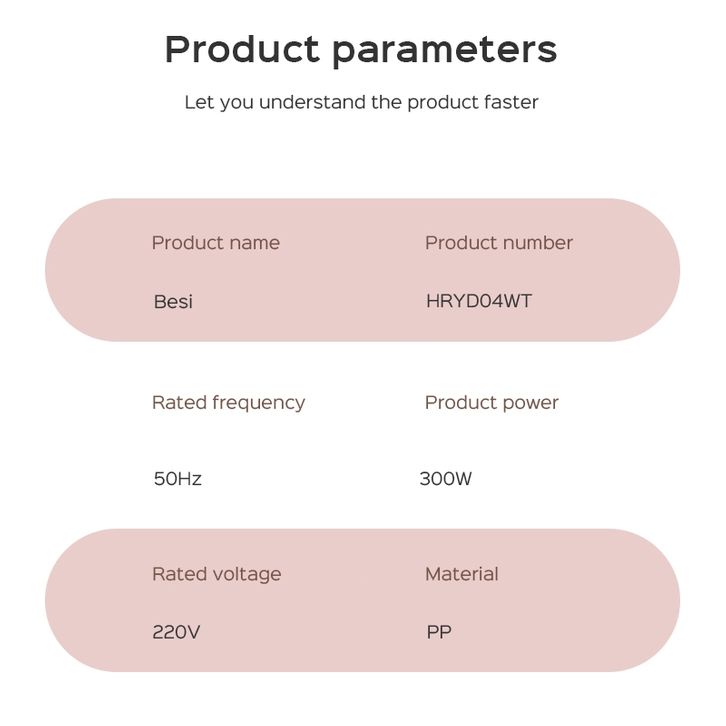 Product parameters

Let you understand the product faster

Product name

Besi

Product number

HRYD04WT

Rated frequency

50Hz

Product power

300W

Rated voltage

220V

Material

PP